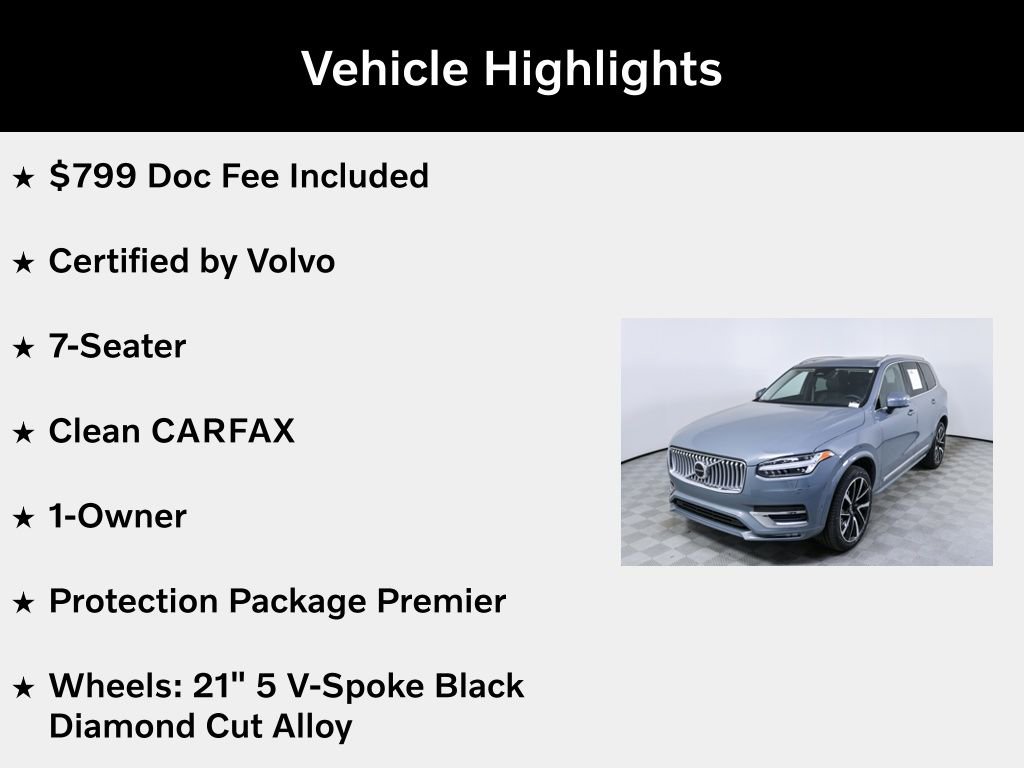 Vehicle Highlights

★ \$799 Doc Fee Included

★ Certified by Volvo

★ 7-Seater

★ Clean CARFAX

★ 1-Owner

★ Protection Package Premier

★ Wheels: 21" 5 V-Spoke Black Diamond Cut Alloy